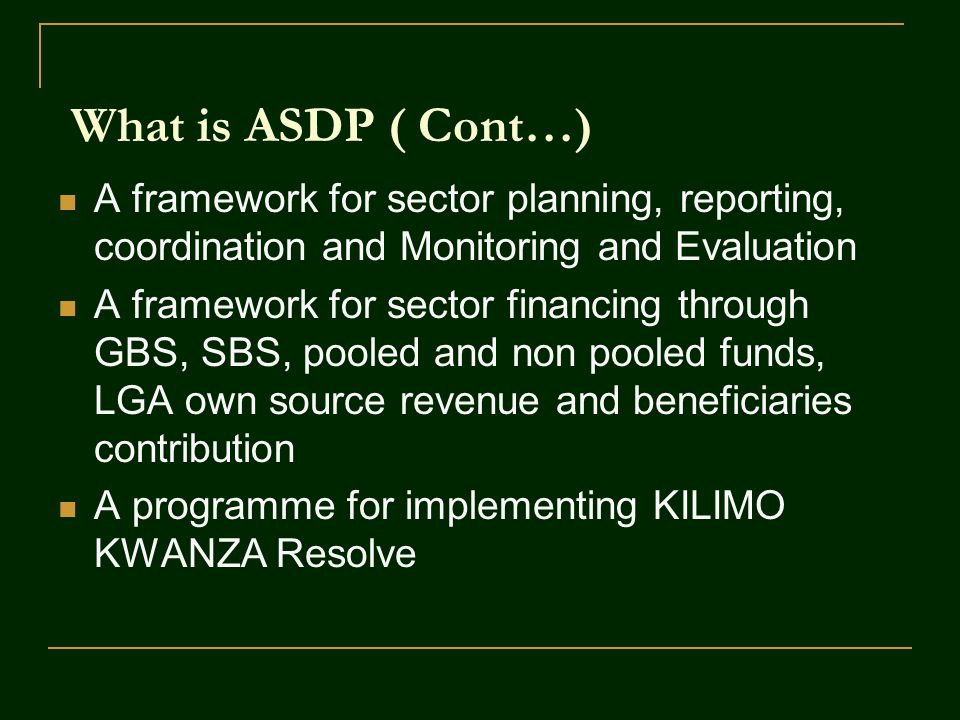 What is ASDP ( Cont…)

A framework for sector planning, reporting, coordination and Monitoring and Evaluation

A framework for sector financing through GBS, SBS, pooled and non pooled funds, LGA own source revenue and beneficiaries contribution

A programme for implementing KILIMO KWANZA Resolve